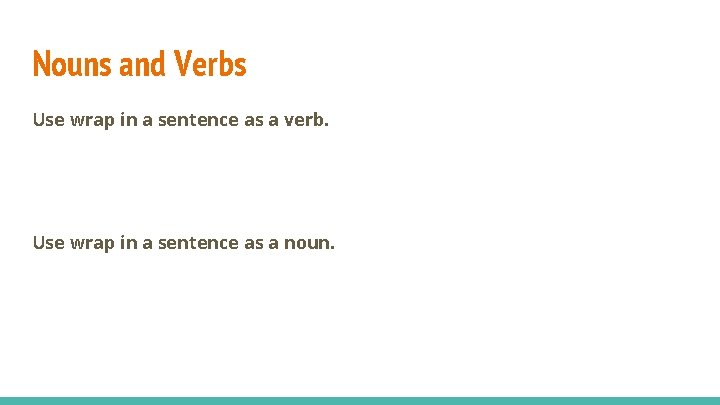 Nouns and Verbs

Use wrap in a sentence as a verb.

Use wrap in a sentence as a noun.